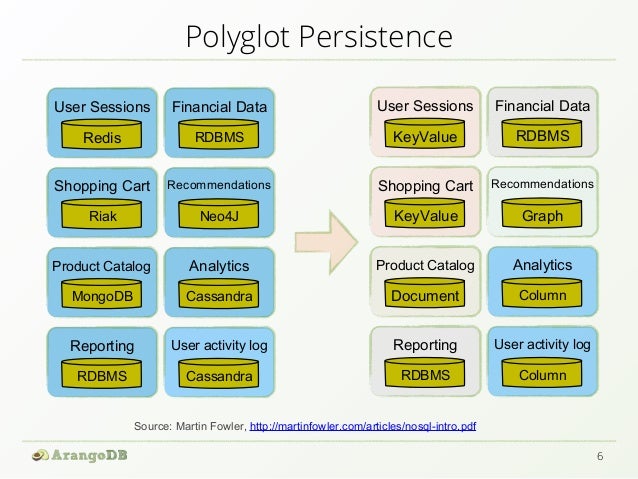 Polyglot Persistence

User Sessions
Redis

Financial Data
RDBMS

Shopping Cart
Riak

Recommendations
Neo4J

Product Catalog
MongoDB

Analytics
Cassandra

Reporting
RDBMS

User activity log
Cassandra

User Sessions
KeyValue

Financial Data
RDBMS

Shopping Cart
KeyValue

Recommendations
Graph

Product Catalog
Document

Analytics
Column

Reporting
RDBMS

User activity log
Column

Source: Martin Fowler, http://martinfowler.com/articles/nosql-intro.pdf

ArangoDB

6